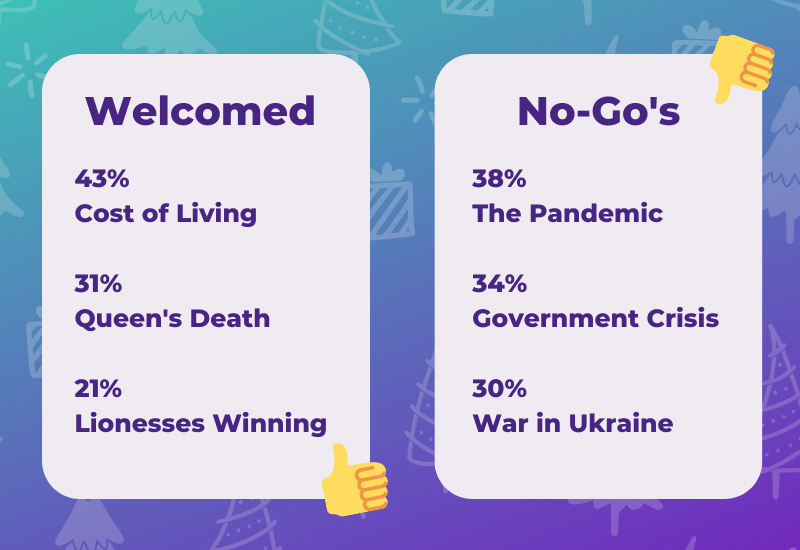 Welcomed

43%
Cost of Living

31%
Queen's Death

21%
Lionesses Winning

No-Go's

38%
The Pandemic

34%
Government Crisis

30%
War in Ukraine